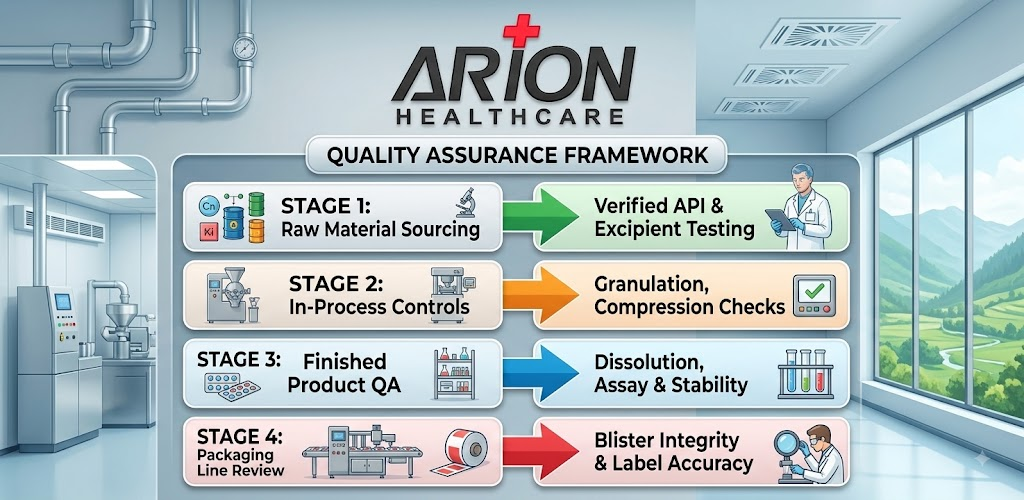 ARION
HEALTHCARE

QUALITY ASSURANCE FRAMEWORK

Cn
Ki
STAGE 1:
Raw Material Sourcing

Verified API & Excipient Testing

STAGE 2:
In-Process Controls

Granulation, Compression Checks

STAGE 3:
Finished Product QA

Dissolution, Assay & Stability

STAGE 4:
Packaging Line Review

Blister Integrity & Label Accuracy